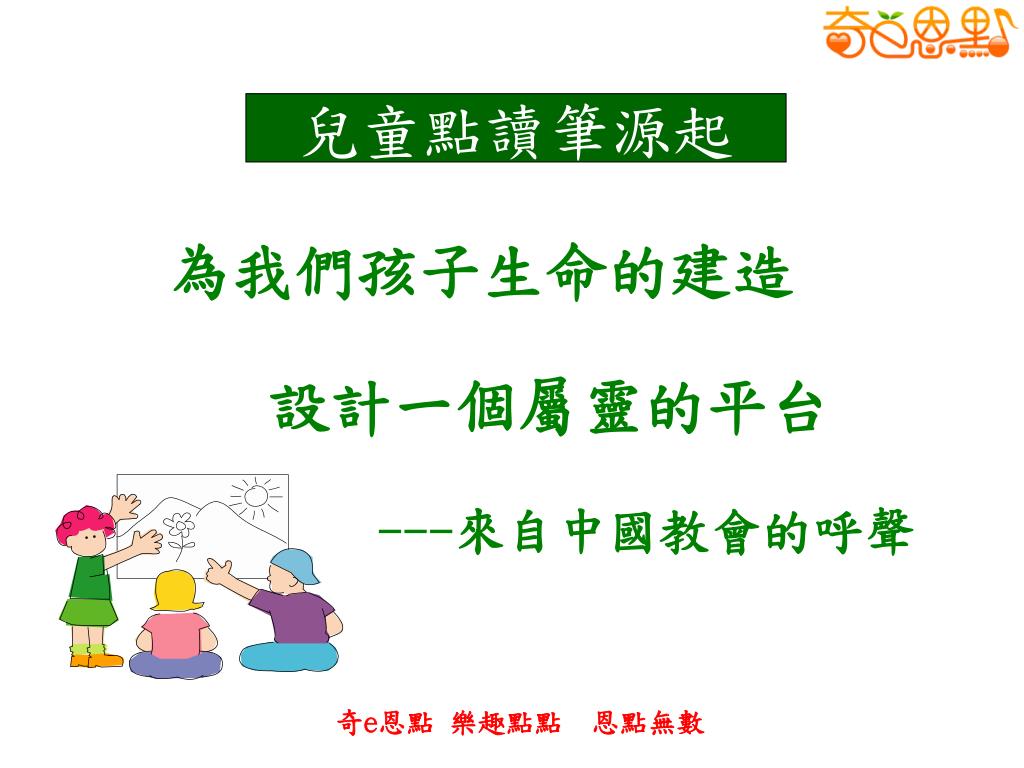 奇e恩點

兒童點讀筆源起

為我們孩子生命的建造

設計一個屬靈的平台

---來自中國教會的呼聲

奇e恩點 樂趣點點 恩點無數